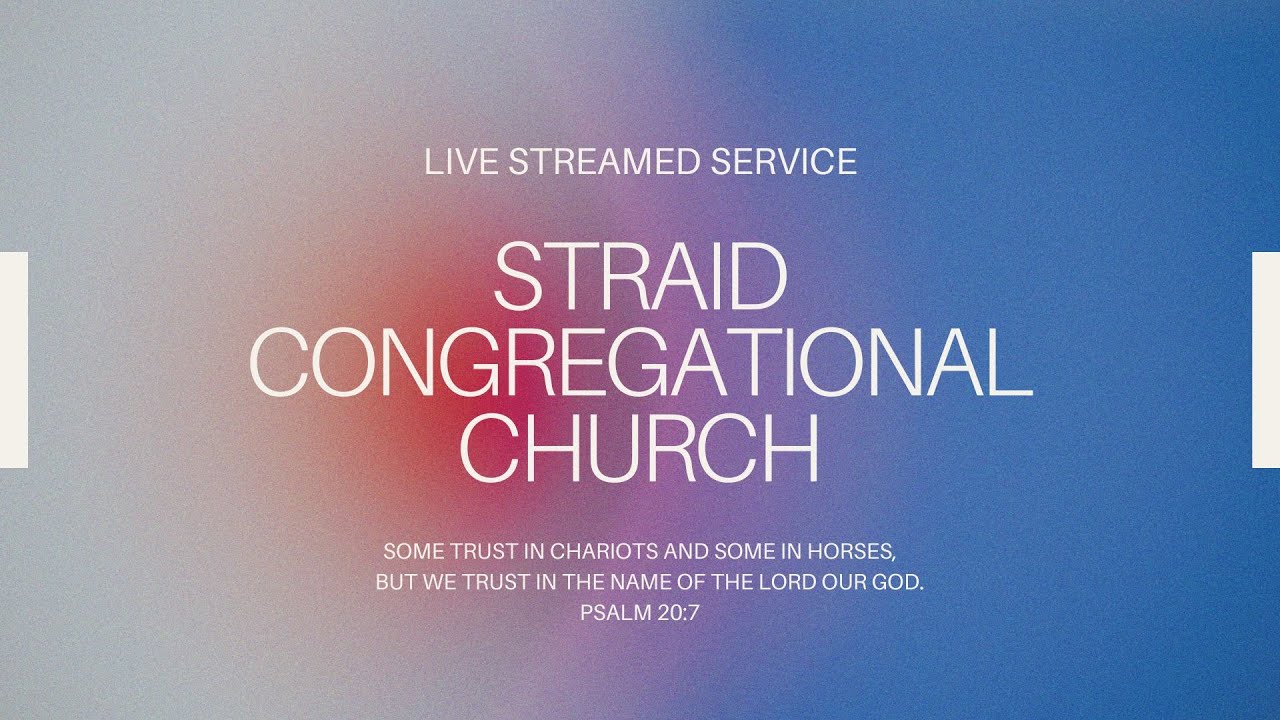 LIVE STREAMED SERVICE

STRAID CONGREGATIONAL CHURCH

SOME TRUST IN CHARIOTS AND SOME IN HORSES, BUT WE TRUST IN THE NAME OF THE LORD OUR GOD.
PSALM 20:7